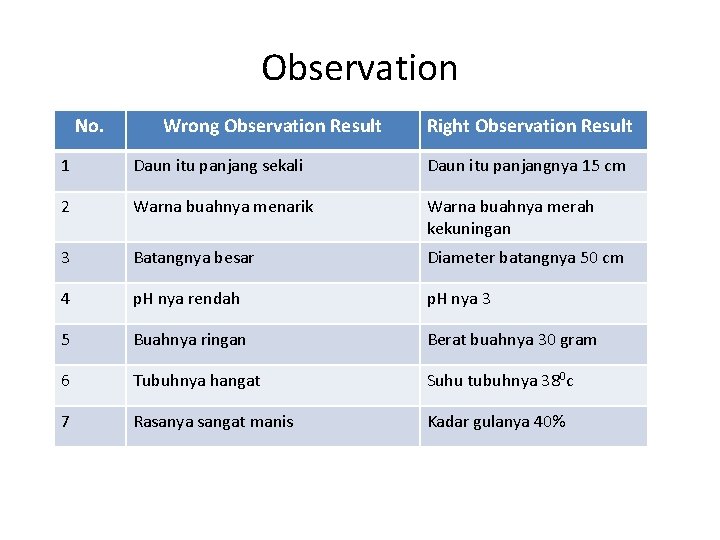 Observation

| No. | Wrong Observation Result | Right Observation Result |
|---|---|---|
| 1 | Daun itu panjang sekali | Daun itu panjangnya 15 cm |
| 2 | Warna buahnya menarik | Warna buahnya merah kekuningan |
| 3 | Batangnya besar | Diameter batangnya 50 cm |
| 4 | pH nya rendah | pH nya 3 |
| 5 | Buahnya ringan | Berat buahnya 30 gram |
| 6 | Tubuhnya hangat | Suhu tubuhnya $38^0$c |
| 7 | Rasanya sangat manis | Kadar gulanya 40% |